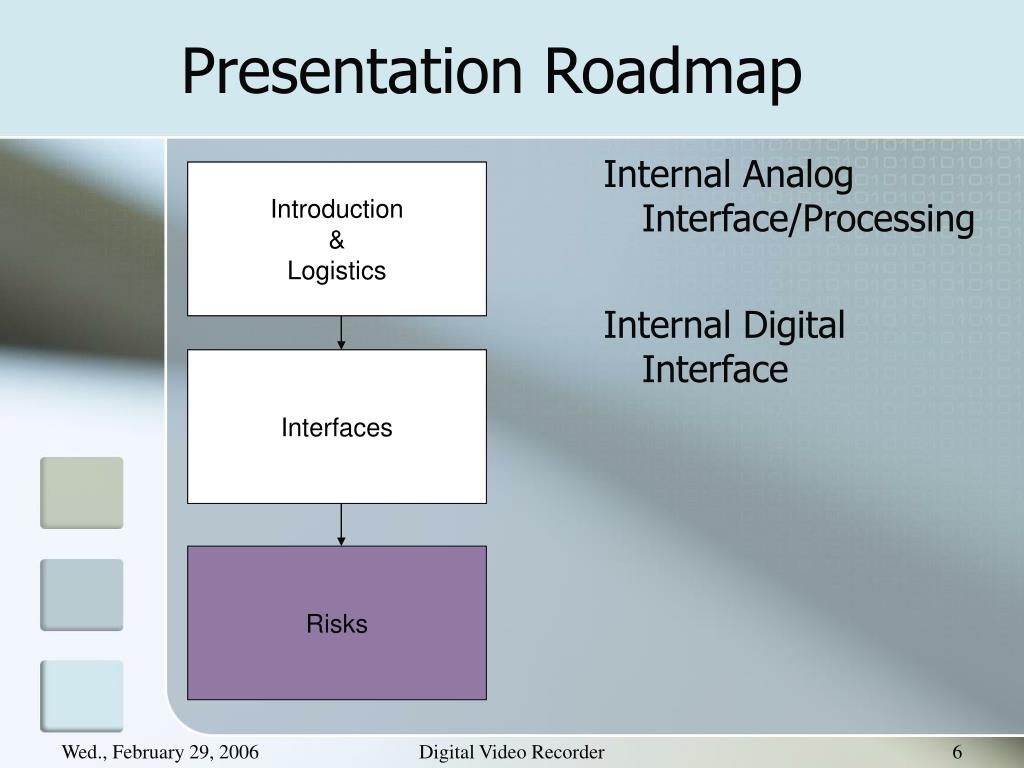 Presentation Roadmap

Introduction
&
Logistics

Interfaces

Risks

Internal Analog Interface/Processing

Internal Digital Interface

Wed., February 29, 2006

Digital Video Recorder

6